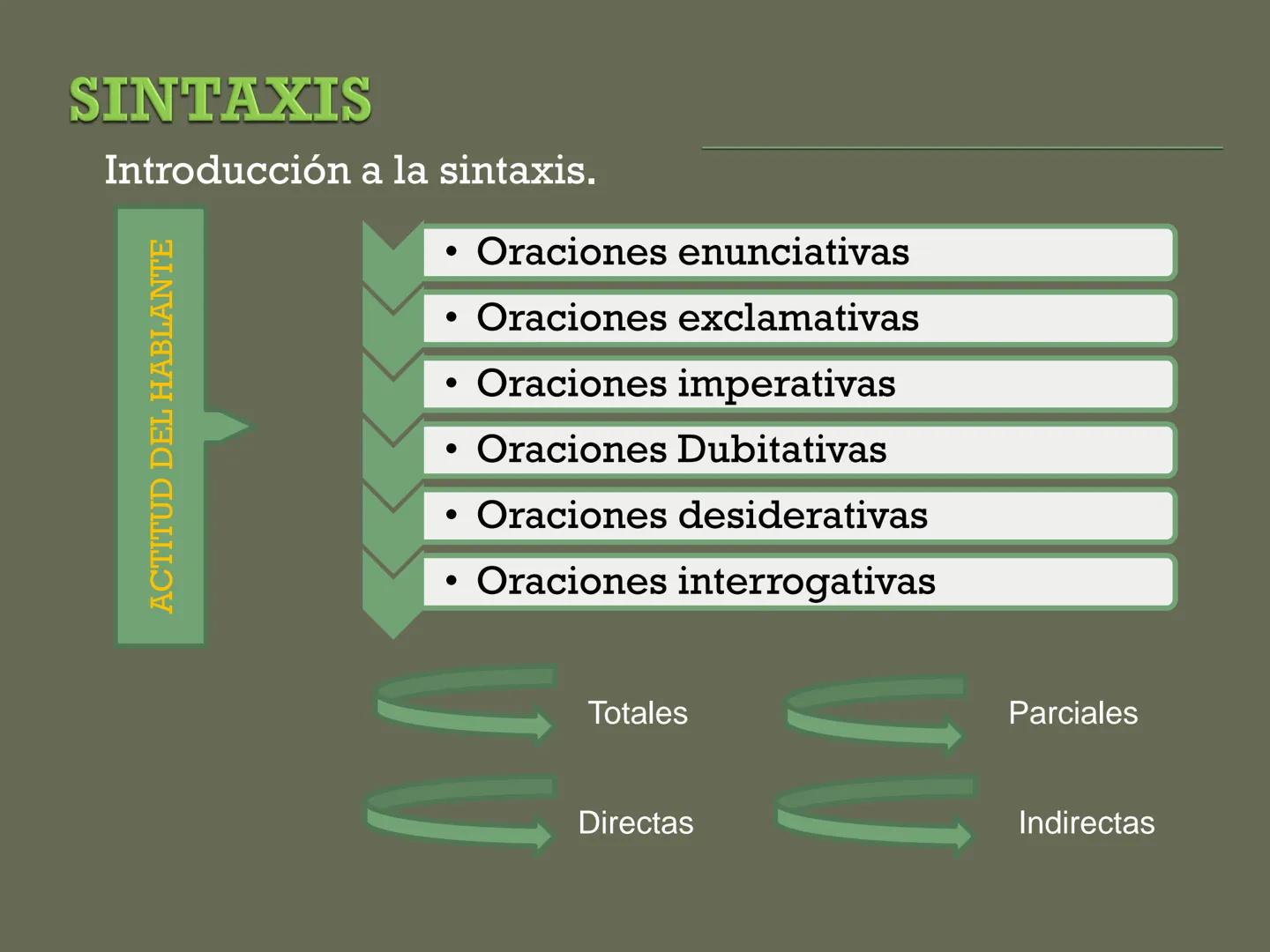 SINTAXIS

Introducción a la sintaxis.

ACTITUD DEL HABLANTE

• Oraciones enunciativas
• Oraciones exclamativas
• Oraciones imperativas
• Oraciones Dubitativas
• Oraciones desiderativas
• Oraciones interrogativas

Totales

Parciales

Directas

Indirectas